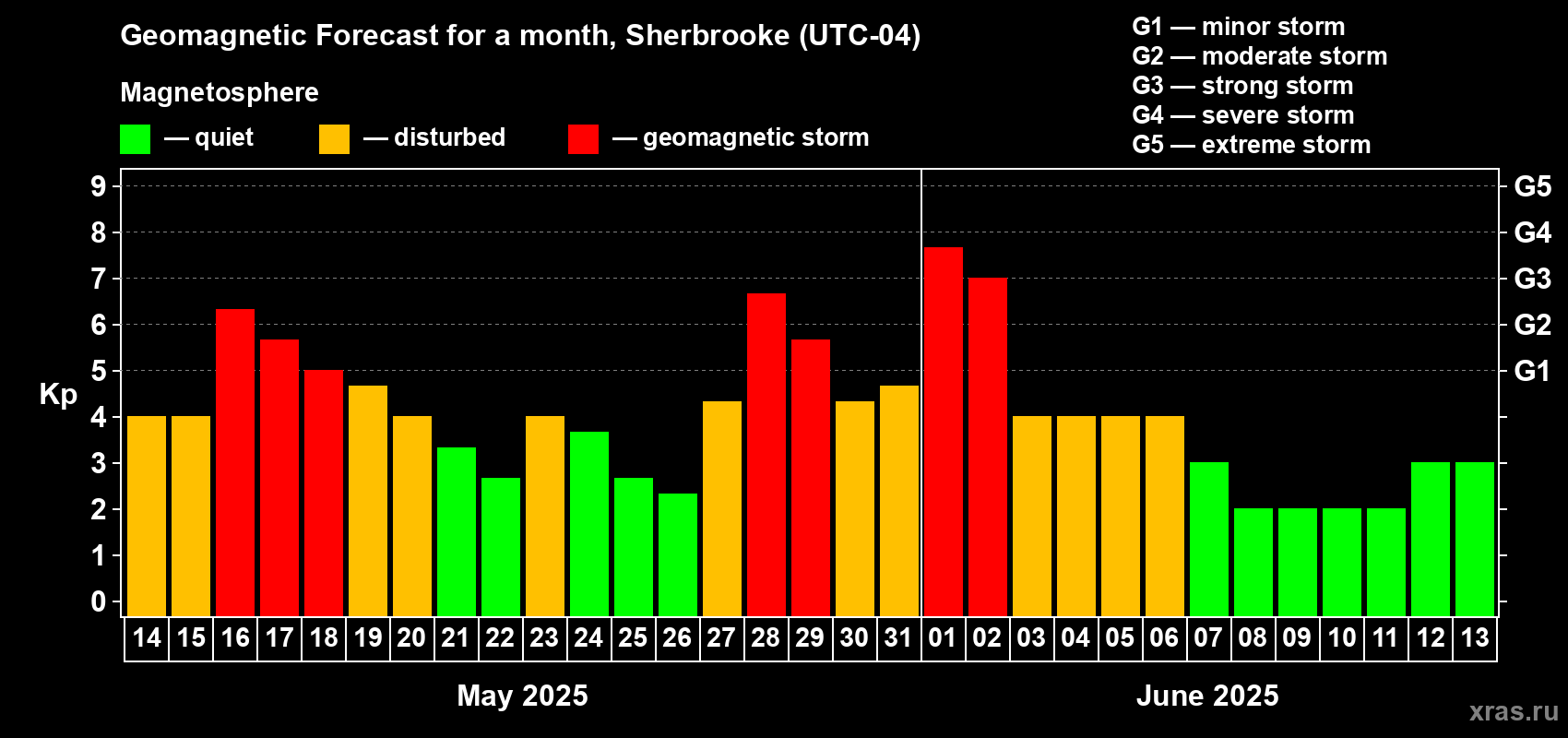 Geomagnetic Forecast for a month, Sherbrooke (UTC-04)

Magnetosphere

— quiet — disturbed — geomagnetic storm

G1 — minor storm
G2 — moderate storm
G3 — strong storm
G4 — severe storm
G5 — extreme storm

Kp

9
8
7
6
5
4
3
2
1
0

G5
G4
G3
G2
G1

14 15 16 17 18 19 20 21 22 23 24 25 26 27 28 29 30 31 01 02 03 04 05 06 07 08 09 10 11 12 13

May 2025

June 2025

xras.ru